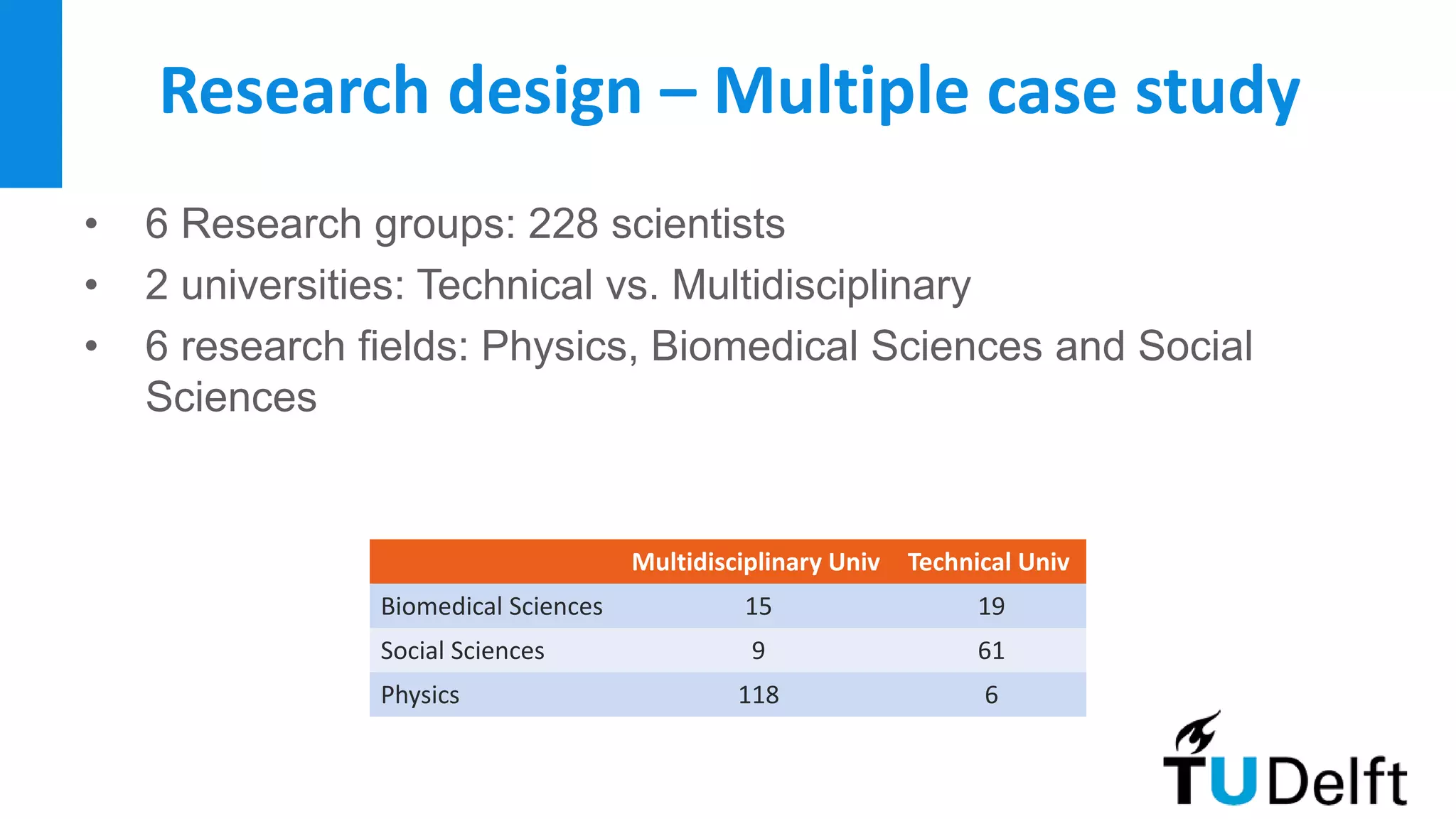 Research design – Multiple case study

• 6 Research groups: 228 scientists
• 2 universities: Technical vs. Multidisciplinary
• 6 research fields: Physics, Biomedical Sciences and Social Sciences

| | Multidisciplinary Univ | Technical Univ |
|---|---|---|
| Biomedical Sciences | 15 | 19 |
| Social Sciences | 9 | 61 |
| Physics | 118 | 6 |

TU Delft